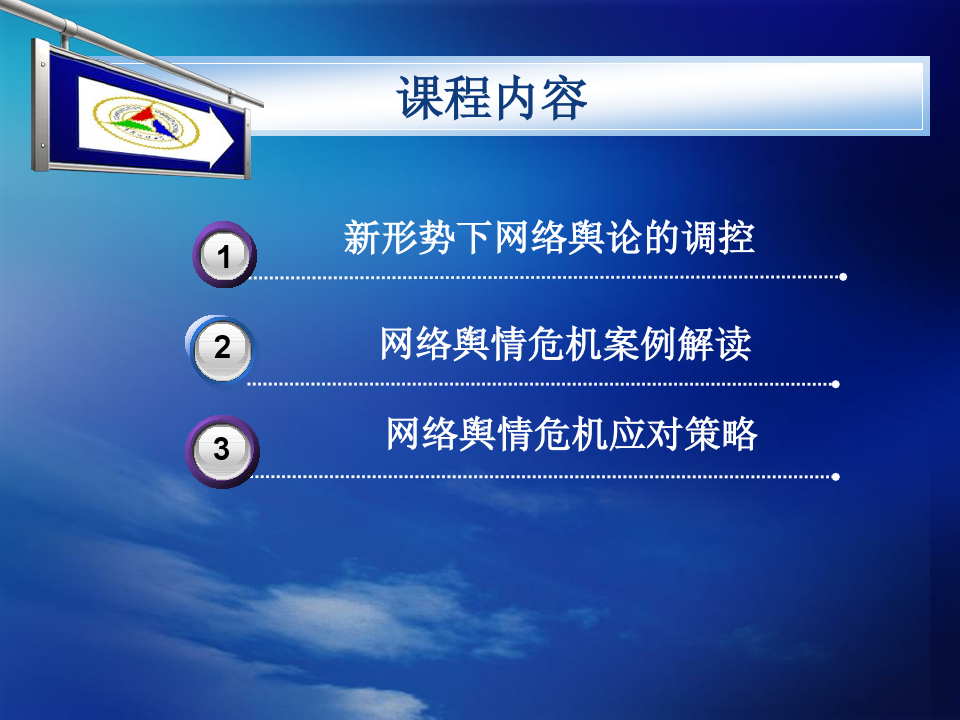 课程内容

1 新形势下网络舆论的调控

2 网络舆情危机案例解读

3 网络舆情危机应对策略